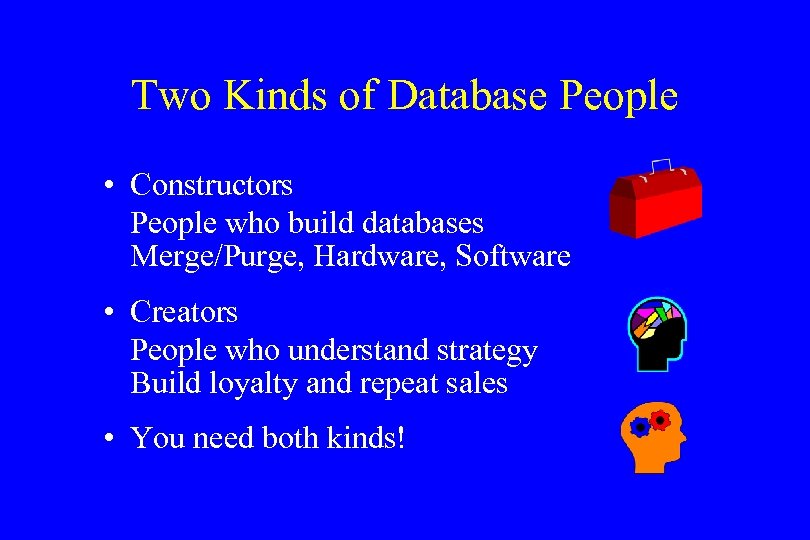 Two Kinds of Database People

• Constructors
People who build databases
Merge/Purge, Hardware, Software

• Creators
People who understand strategy
Build loyalty and repeat sales

• You need both kinds!